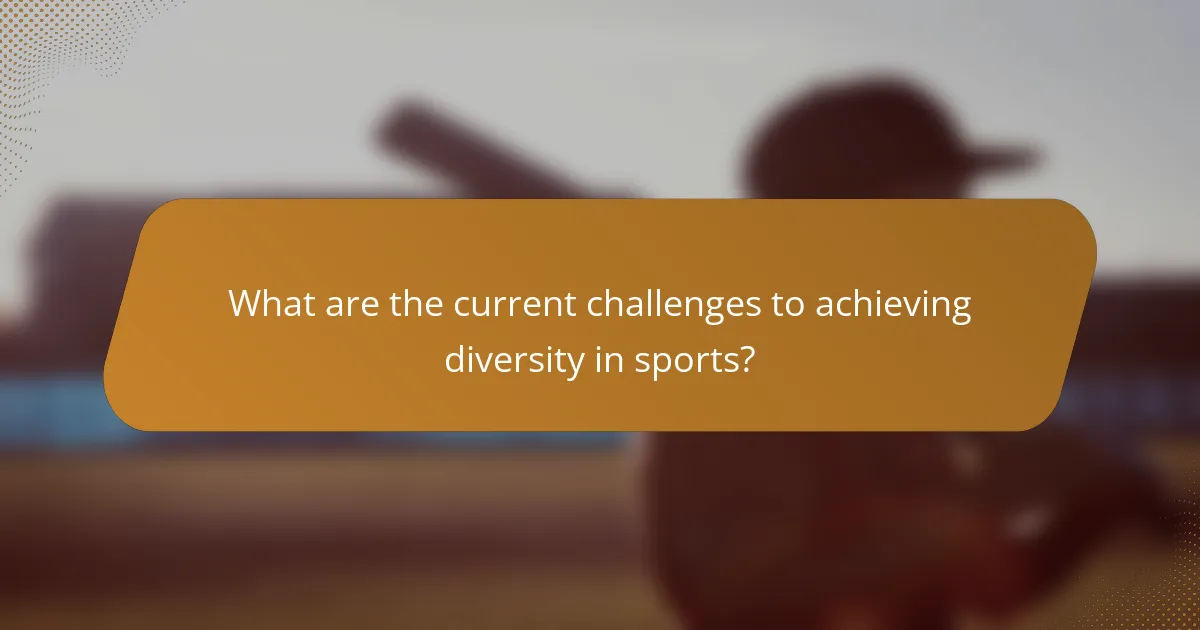 What are the current challenges to achieving diversity in sports?